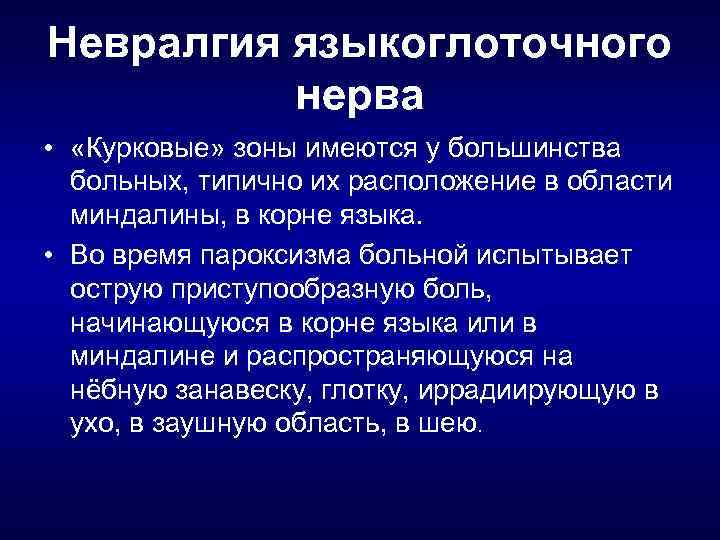 Невралгия языкоглоточного нерва

• «Курковые» зоны имеются у большинства больных, типично их расположение в области миндалины, в корне языка.

• Во время пароксизма больной испытывает острую приступообразную боль, начинающуюся в корне языка или в миндалине и распространяющуюся на нёбную занавеску, глотку, иррадиирующую в ухо, в заушную область, в шею.